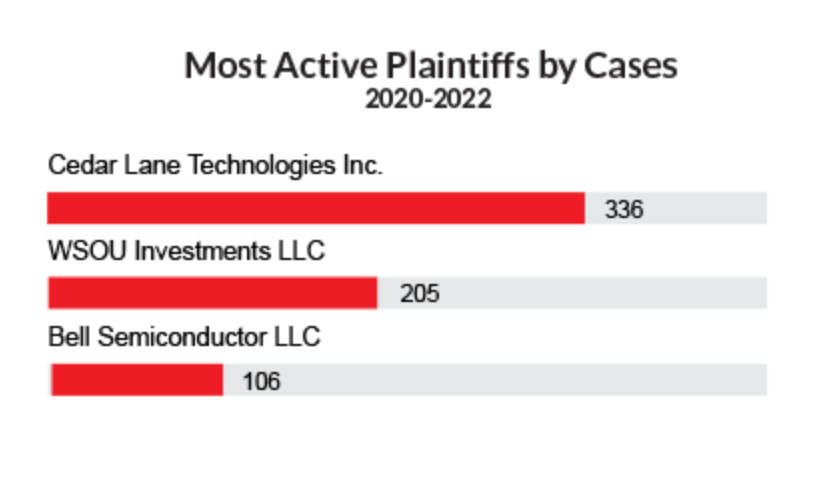 Most Active Plaintiffs by Cases
2020-2022

Cedar Lane Technologies Inc.
336

WSOU Investments LLC
205

Bell Semiconductor LLC
106